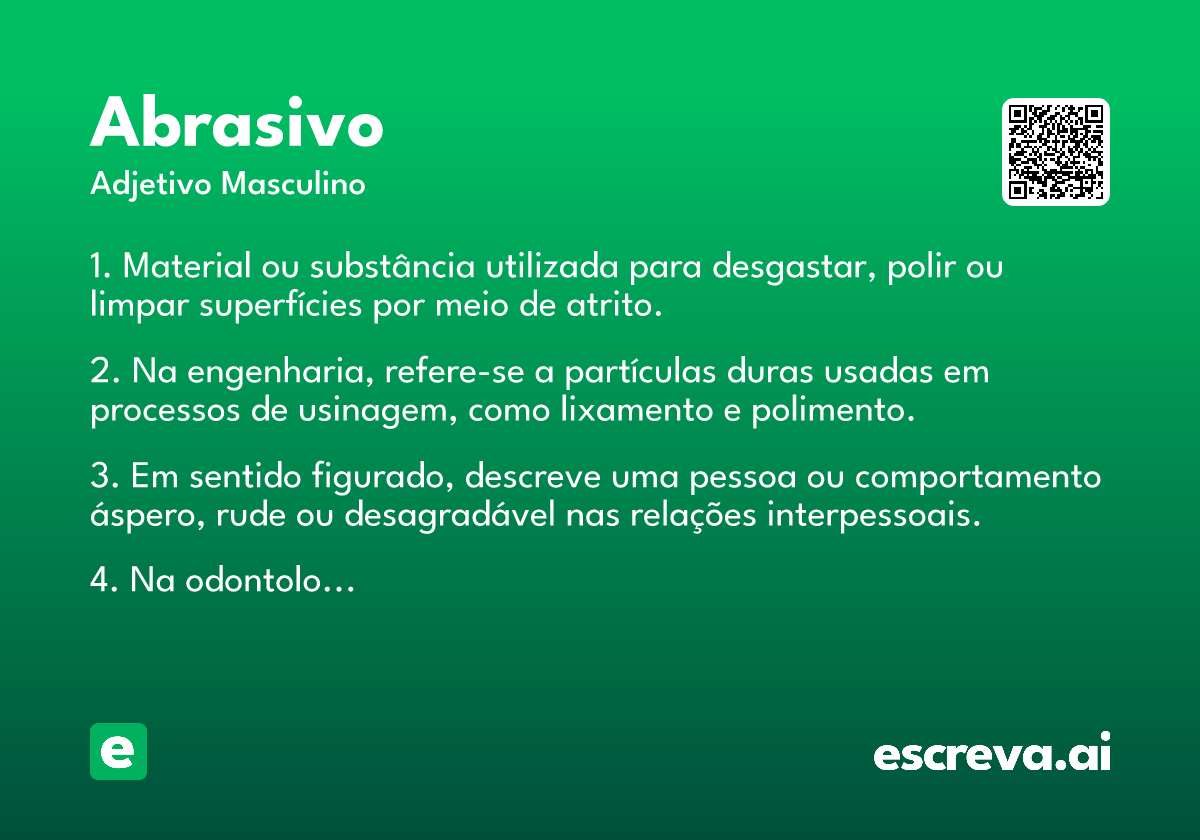 Abrasivo
Adjetivo Masculino

1. Material ou substância utilizada para desgastar, polir ou limpar superfícies por meio de atrito.

2. Na engenharia, refere-se a partículas duras usadas em processos de usinagem, como lixamento e polimento.

3. Em sentido figurado, descreve uma pessoa ou comportamento áspero, rude ou desagradável nas relações interpessoais.

4. Na odontolo...

e

escreva.ai